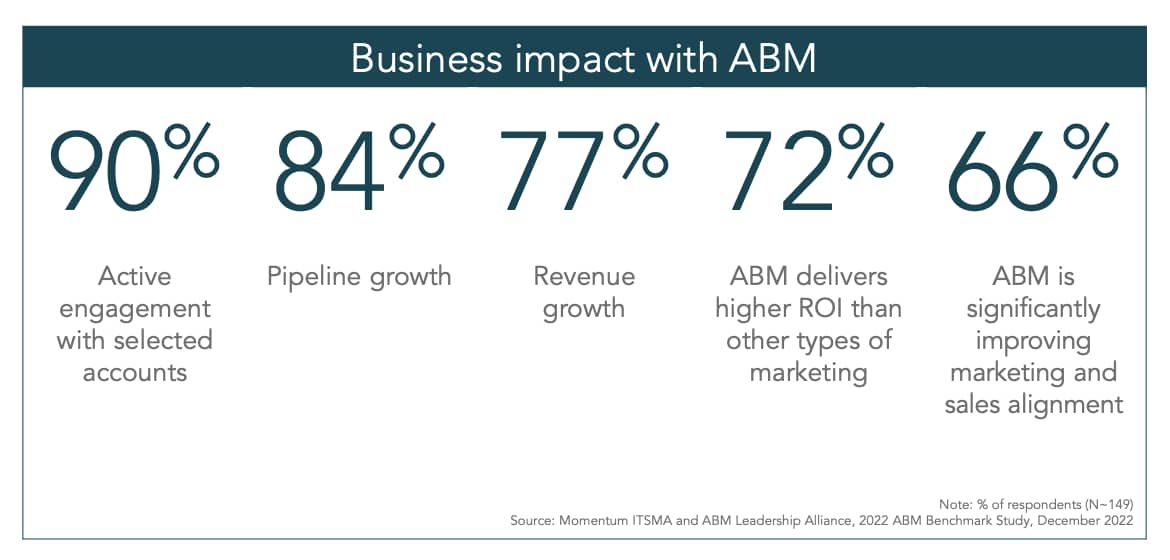 Business impact with ABM

90%

Active engagement with selected accounts

84%

Pipeline growth

77%

Revenue growth

72%

ABM delivers higher ROI than other types of marketing

66%

ABM is significantly improving marketing and sales alignment

Note: % of respondents (N~149)
Source: Momentum ITSMA and ABM Leadership Alliance, 2022 ABM Benchmark Study, December 2022